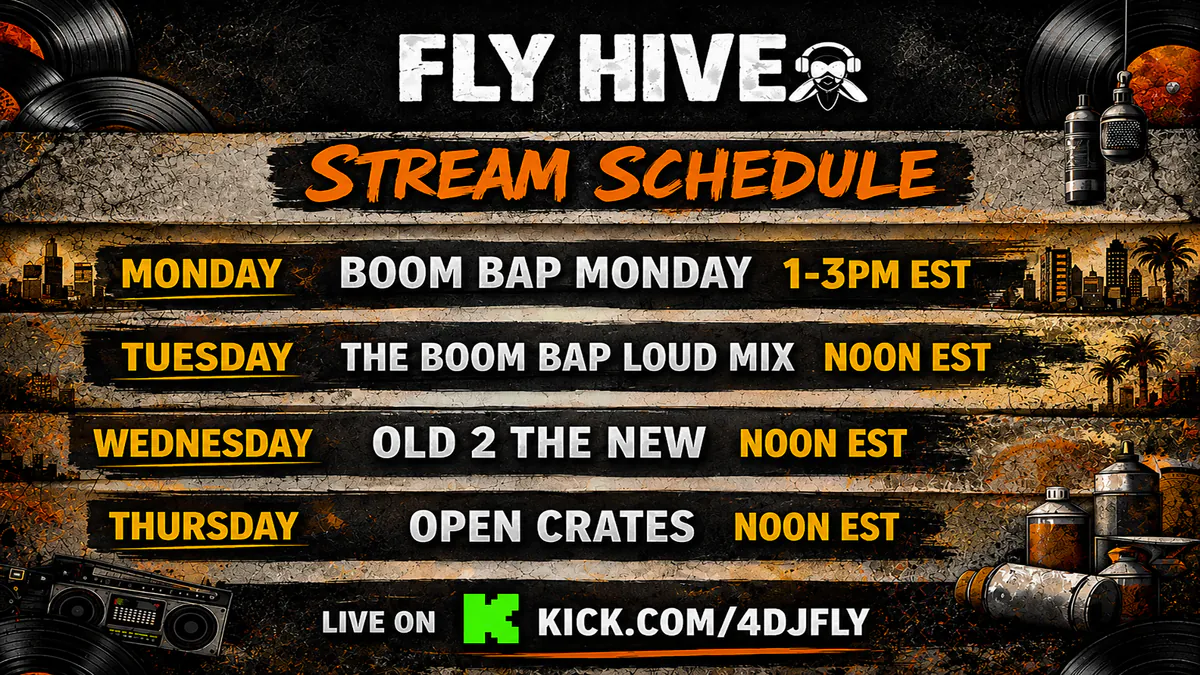 FLY HIVE

STREAM SCHEDULE

MONDAY BOOM BAP MONDAY 1-3PM EST

TUESDAY THE BOOM BAP LOUD MIX NOON EST

WEDNESDAY OLD 2 THE NEW NOON EST

THURSDAY OPEN CRATES NOON EST

LIVE ON K KICK.COM/4DJFLY